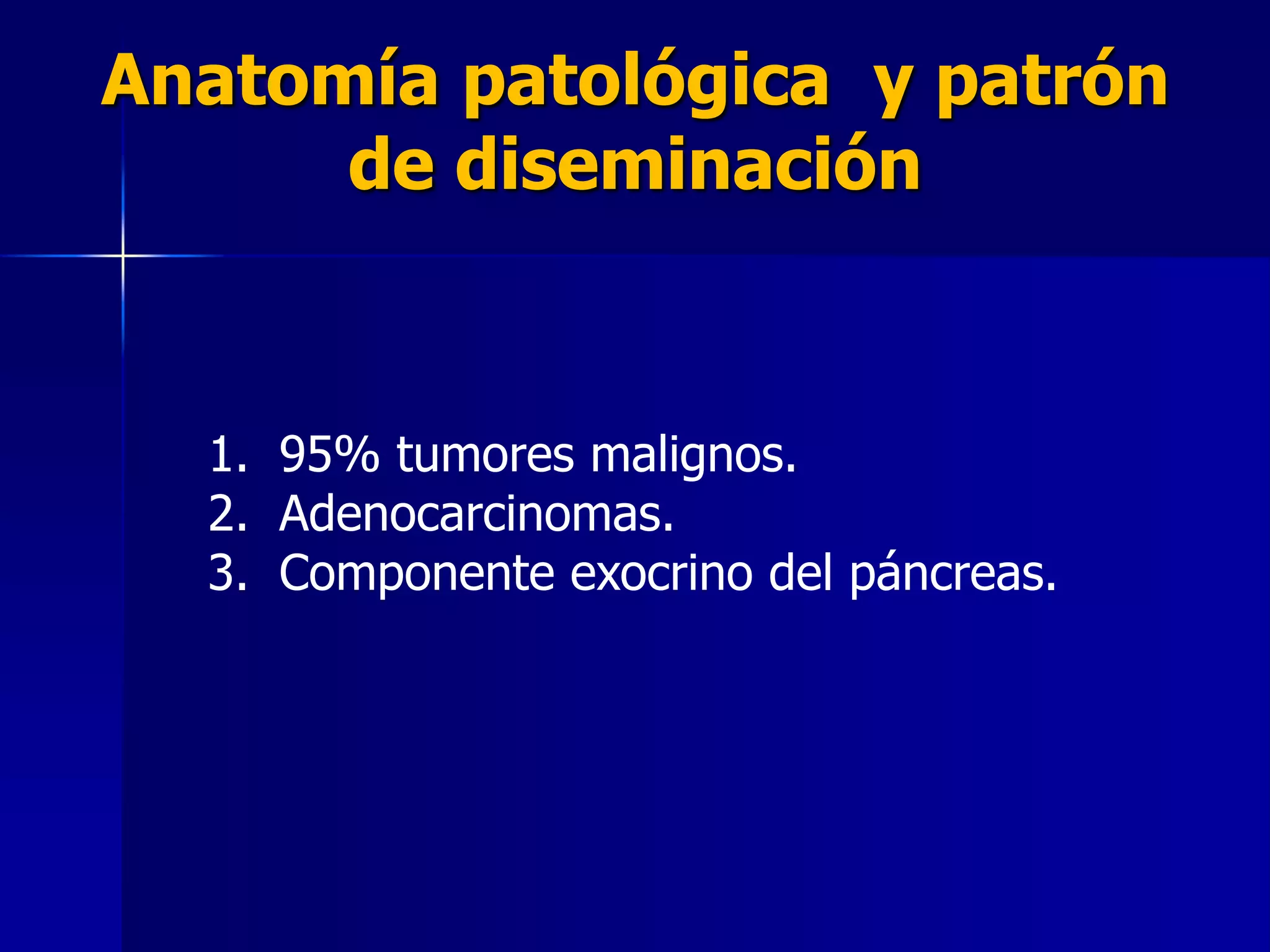 Anatomía patológica y patrón de diseminación

1. 95% tumores malignos.
2. Adenocarcinomas.
3. Componente exocrino del páncreas.